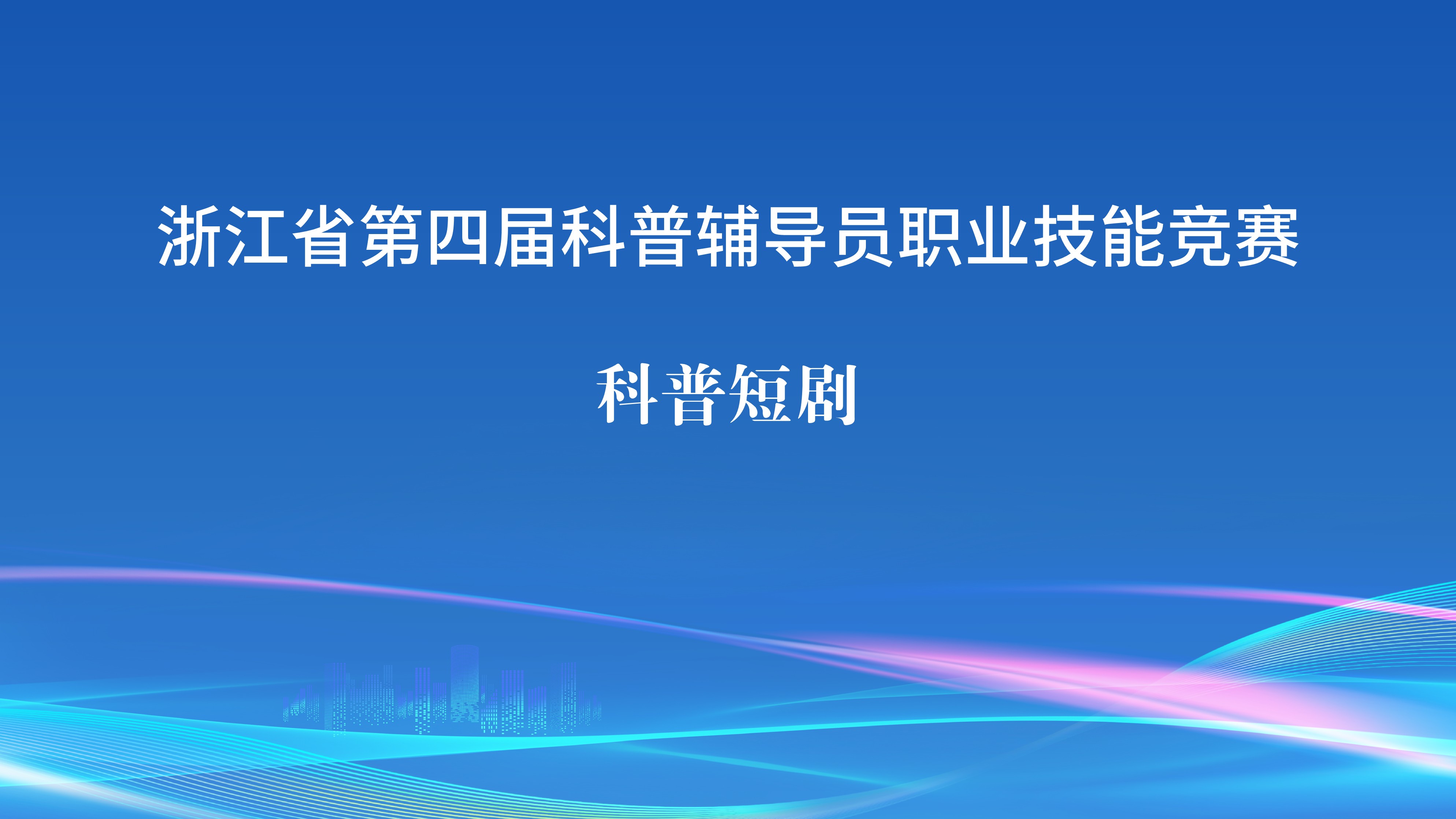 浙江省第四届科普辅导员职业技能竞赛

科普短剧